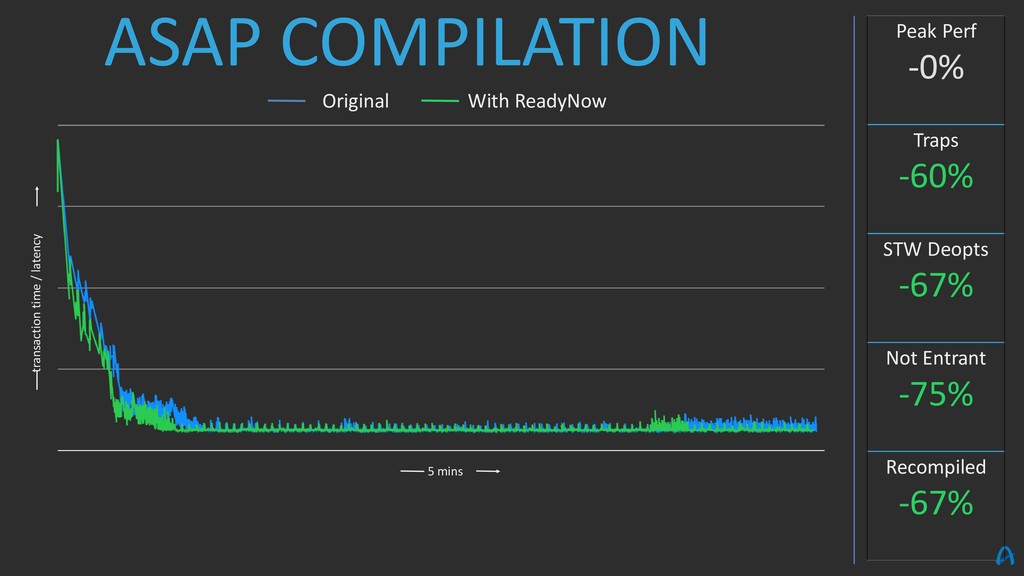 ASAP COMPILATION

Original With ReadyNow

transaction time / latency

5 mins

Peak Perf
-0%

Traps
-60%

STW Deopts
-67%

Not Entrant
-75%

Recompiled
-67%